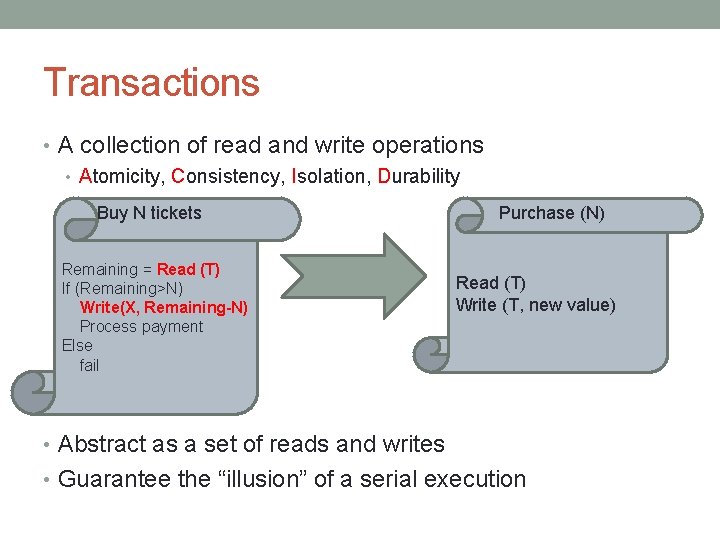 Transactions

• A collection of read and write operations
  • Atomicity, Consistency, Isolation, Durability

Buy N tickets

Remaining = Read (T)
If (Remaining>N)
Write(X, Remaining-N)
Process payment
Else
fail

Purchase (N)

Read (T)
Write (T, new value)

• Abstract as a set of reads and writes
• Guarantee the “illusion” of a serial execution